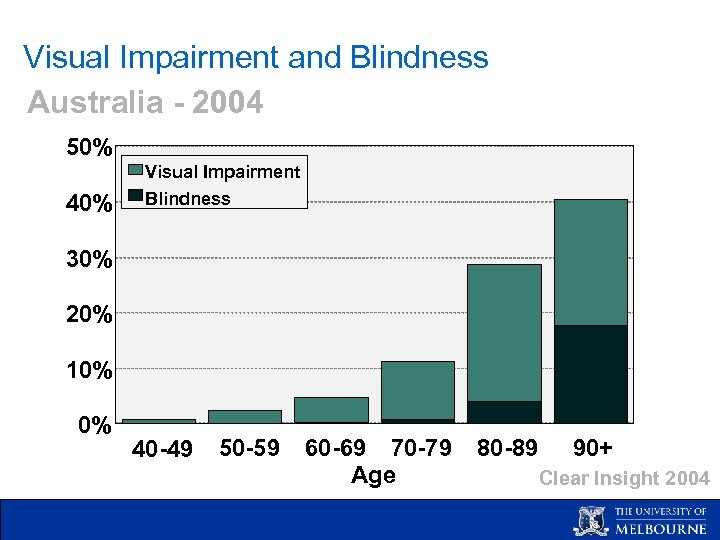 Visual Impairment and Blindness

Australia - 2004

50%
40%
30%
20%
10%
0%

Visual Impairment
Blindness

40-49 50-59 60-69 70-79 80-89 90+

Age

Clear Insight 2004

THE UNIVERSITY OF MELBOURNE